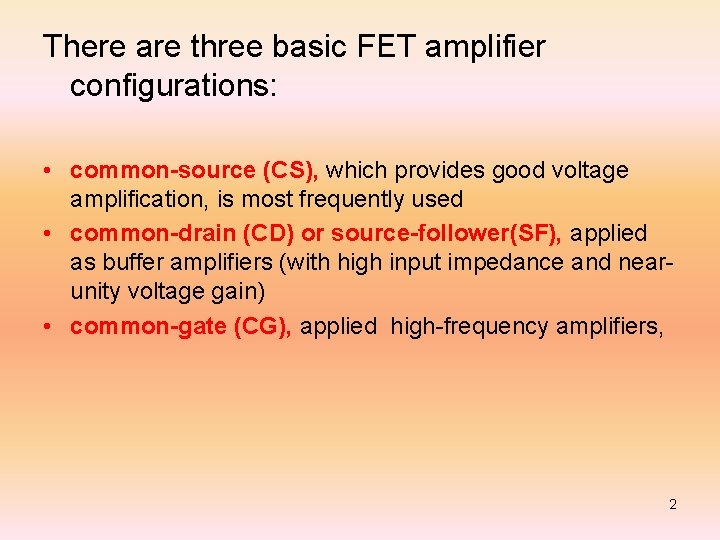 There are three basic FET amplifier configurations:

• common-source (CS), which provides good voltage amplification, is most frequently used
• common-drain (CD) or source-follower(SF), applied as buffer amplifiers (with high input impedance and near-unity voltage gain)
• common-gate (CG), applied high-frequency amplifiers,

2